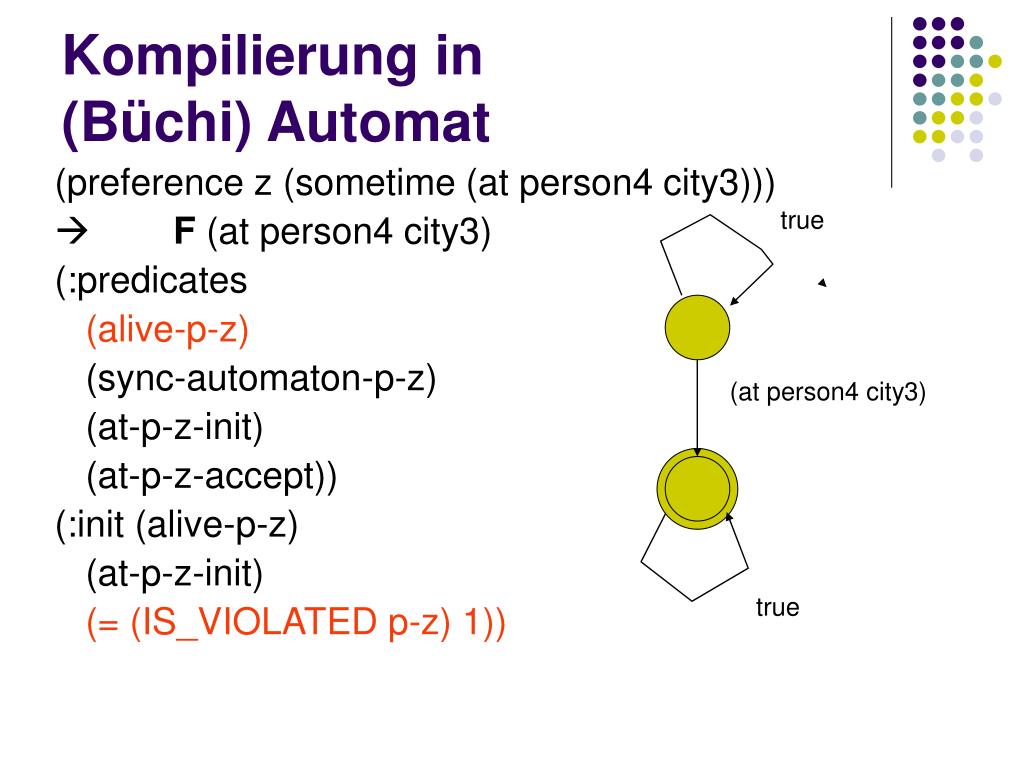 Kompilierung in (Büchi) Automat

(preference z (sometime (at person4 city3)))
→ **F** (at person4 city3)
(:predicates
(alive-p-z)
(sync-automaton-p-z)
(at-p-z-init)
(at-p-z-accept))
(:init (alive-p-z)
(at-p-z-init)
(= (IS_VIOLATED p-z) 1))

true

(at person4 city3)

true